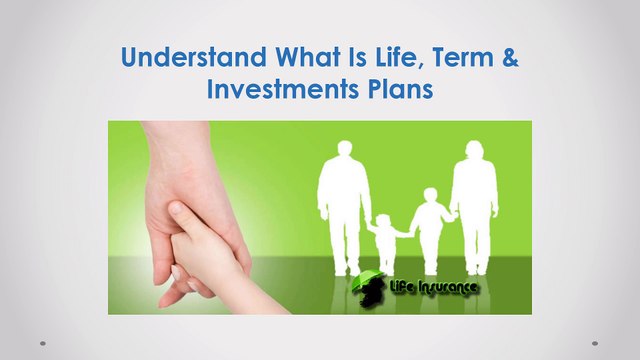 Understand What Is Life, Term & Investments Plans

Life Insurance